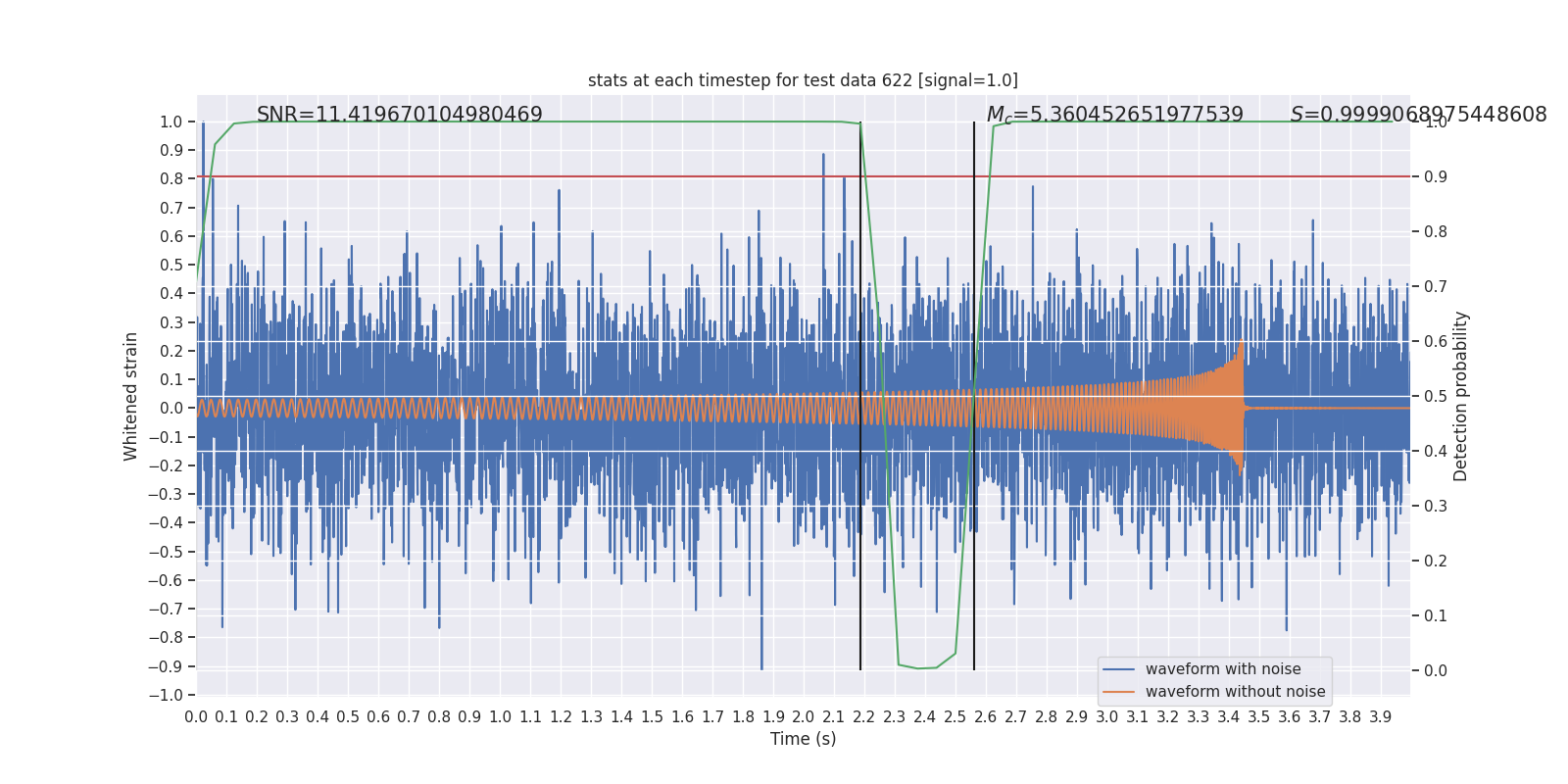 stats at each timestep for test data 622 [signal=1.0]

SNR=11.419670104980469

$M_c$=5.360452651977539

$S$=0.9999068975448608

Whitened strain

1.0
0.9
0.8
0.7
0.6
0.5
0.4
0.3
0.2
0.1
0.0
−0.1
−0.2
−0.3
−0.4
−0.5
−0.6
−0.7
−0.8
−0.9
−1.0

Detection probability

1.0
0.9
0.8
0.7
0.6
0.5
0.4
0.3
0.2
0.1
0.0

0.0 0.1 0.2 0.3 0.4 0.5 0.6 0.7 0.8 0.9 1.0 1.1 1.2 1.3 1.4 1.5 1.6 1.7 1.8 1.9 2.0 2.1 2.2 2.3 2.4 2.5 2.6 2.7 2.8 2.9 3.0 3.1 3.2 3.3 3.4 3.5 3.6 3.7 3.8 3.9

Time (s)

waveform with noise
waveform without noise